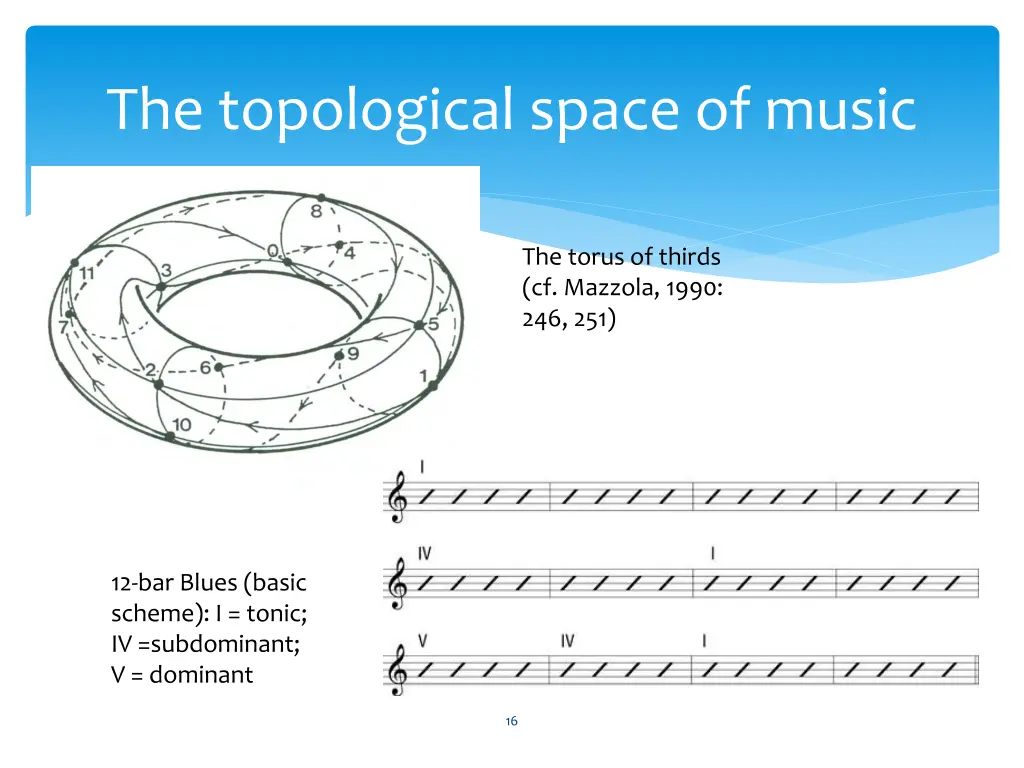 The topological space of music

8
0
4
11
3
7
5
9
2
6
1
10

The torus of thirds (cf. Mazzola, 1990: 246, 251)

I

IV
I

V
IV
I

12-bar Blues (basic scheme): I = tonic; IV =subdominant; V = dominant

16